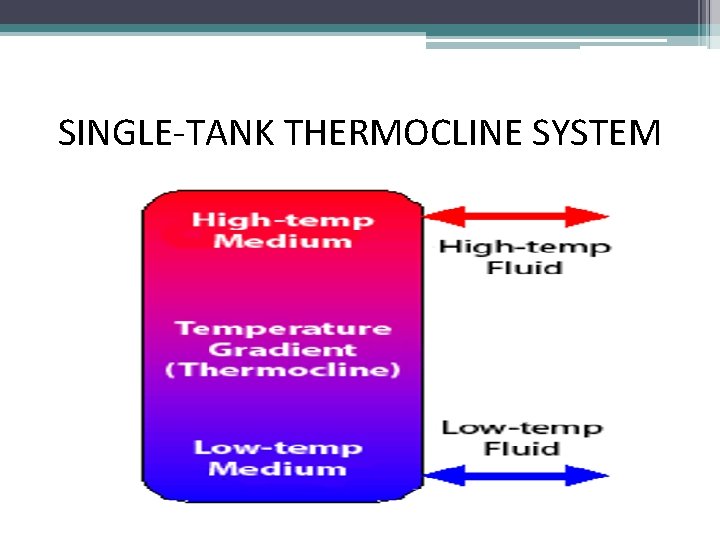 SINGLE-TANK THERMOCLINE SYSTEM

High-temp Medium

Temperature Gradient (Thermocline)

Low-temp Medium

High-temp Fluid

Low-temp Fluid